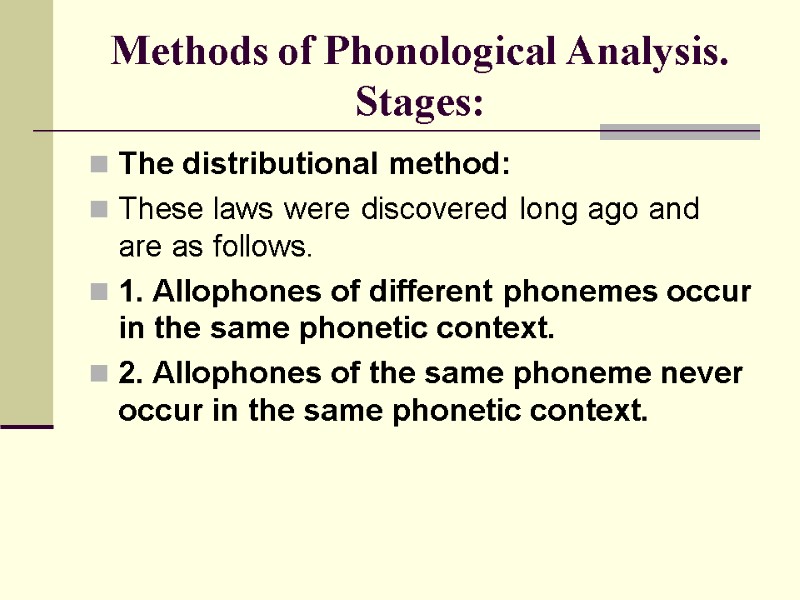 Methods of Phonological Analysis. Stages:

The distributional method:

These laws were discovered long ago and are as follows.

1. Allophones of different phonemes occur in the same phonetic context.

2. Allophones of the same phoneme never occur in the same phonetic context.